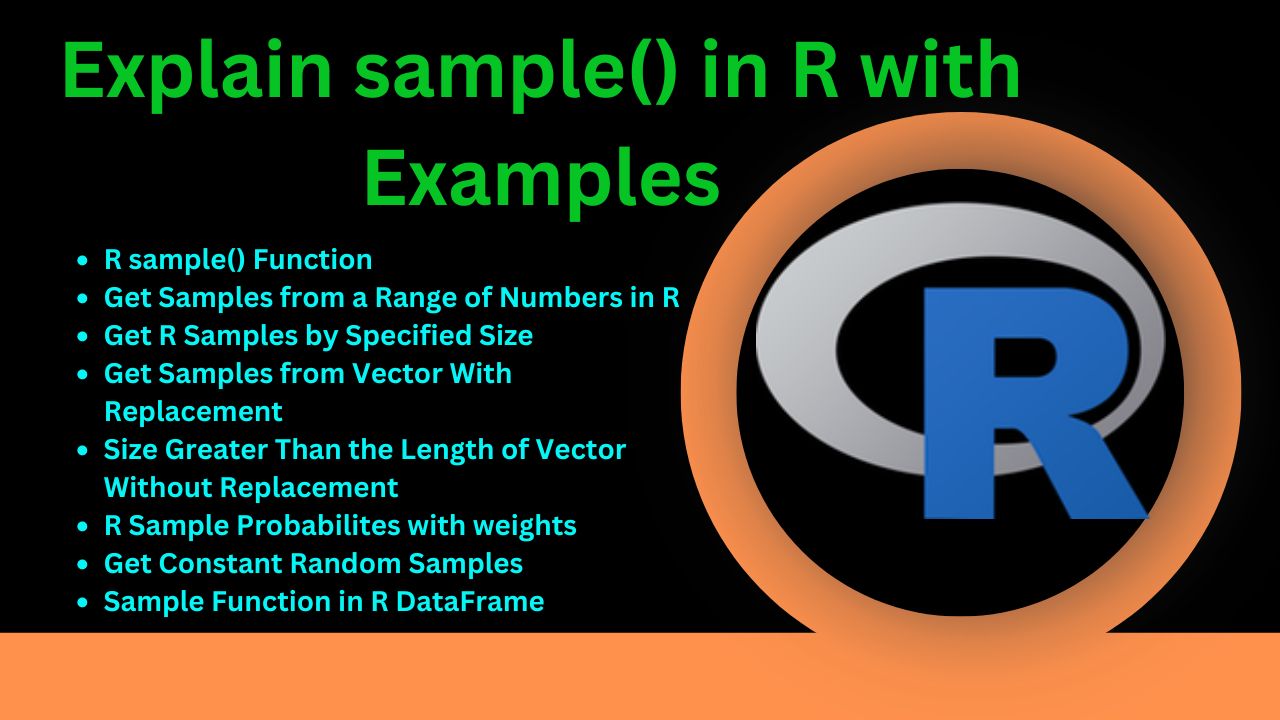 Explain sample() in R with Examples

- R sample() Function
- Get Samples from a Range of Numbers in R
- Get R Samples by Specified Size
- Get Samples from Vector With Replacement
- Size Greater Than the Length of Vector Without Replacement
- R Sample Probabilites with weights
- Get Constant Random Samples
- Sample Function in R DataFrame

R